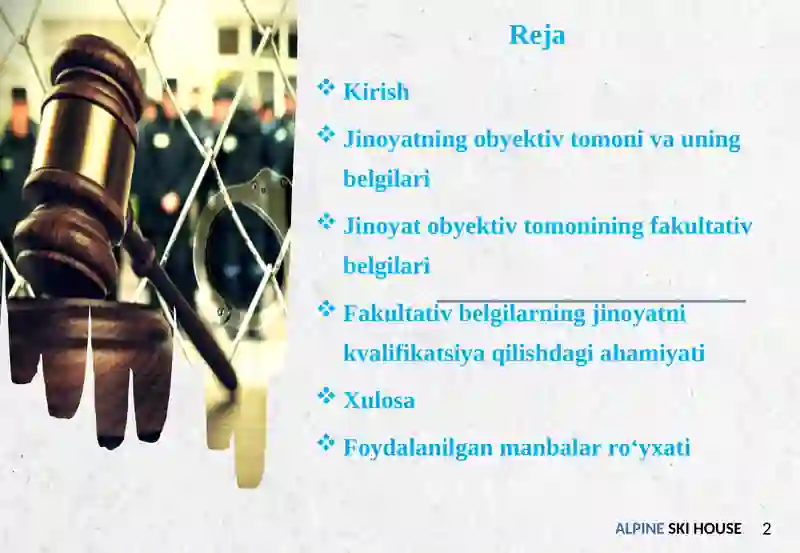 Reja

❖ Kirish

❖ Jinoyatning obyektiv tomoni va uning belgilari

❖ Jinoyat obyektiv tomonining fakultativ belgilari

❖ Fakultativ belgilarning jinoyatni kvalifikatsiya qilishdagi ahamiyati

❖ Xulosa

❖ Foydalanilgan manbalar ro‘yxati

ALPINE SKI HOUSE 2